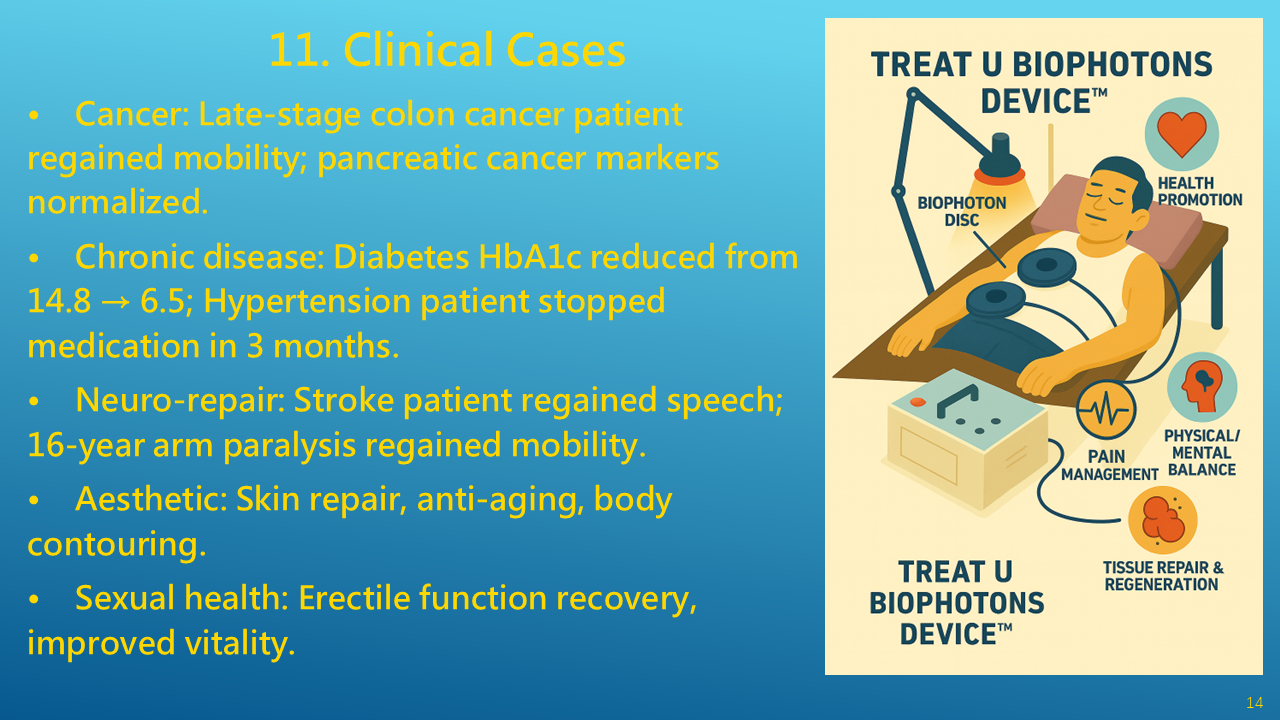 11. Clinical Cases

• Cancer: Late-stage colon cancer patient regained mobility; pancreatic cancer markers normalized.

• Chronic disease: Diabetes HbA1c reduced from 14.8 → 6.5; Hypertension patient stopped medication in 3 months.

• Neuro-repair: Stroke patient regained speech; 16-year arm paralysis regained mobility.

• Aesthetic: Skin repair, anti-aging, body contouring.

• Sexual health: Erectile function recovery, improved vitality.

TREAT U BIOPHOTONS DEVICE™

BIOPHOTON DISC

HEALTH PROMOTION

PAIN MANAGEMENT

PHYSICAL/ MENTAL BALANCE

TISSUE REPAIR & REGENERATION

TREAT U BIOPHOTONS DEVICE™

14